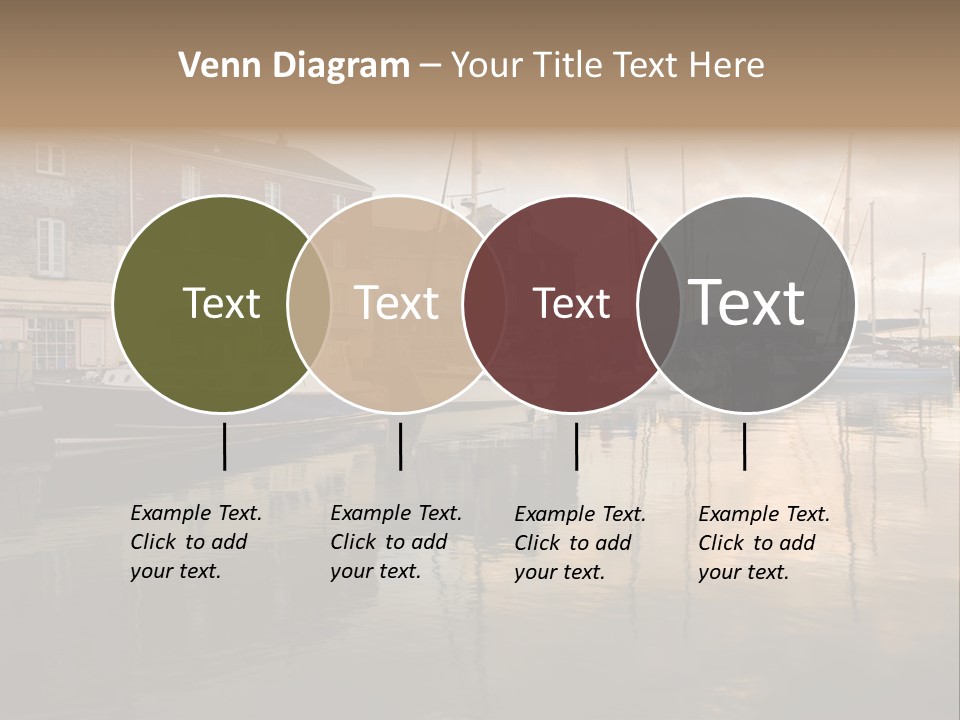 Venn Diagram – Your Title Text Here

Text

Text

Text

Text

Example Text. Click to add your text.

Example Text. Click to add your text.

Example Text. Click to add your text.

Example Text. Click to add your text.